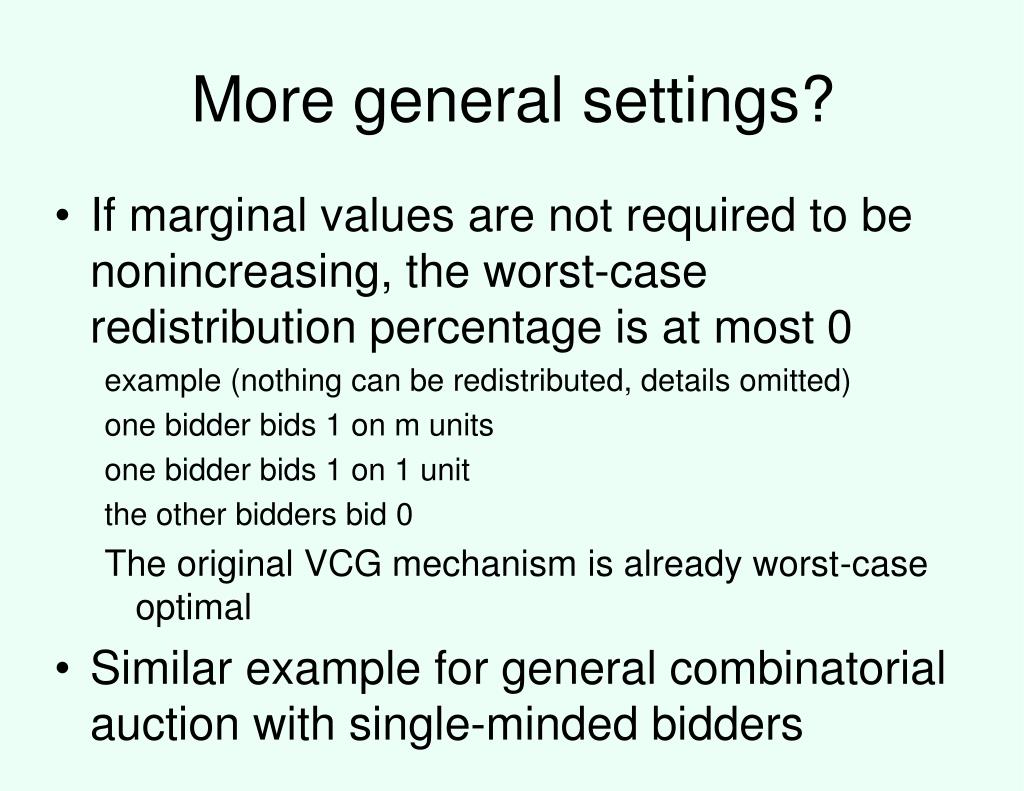 More general settings?

• If marginal values are not required to be nonincreasing, the worst-case redistribution percentage is at most 0

example (nothing can be redistributed, details omitted)

one bidder bids 1 on m units

one bidder bids 1 on 1 unit

the other bidders bid 0

The original VCG mechanism is already worst-case optimal

• Similar example for general combinatorial auction with single-minded bidders